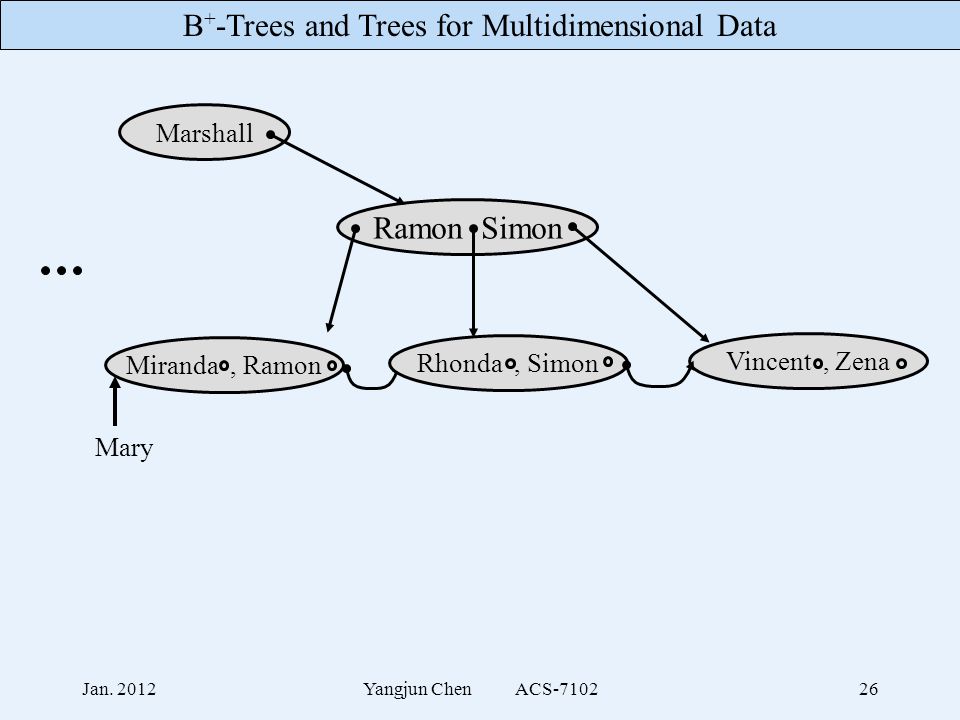 $B^+$-Trees and Trees for Multidimensional Data

Marshall

Ramon Simon

...

Miranda, Ramon

Rhonda, Simon

Vincent, Zena

Mary

Jan. 2012 Yangjun Chen ACS-7102 26